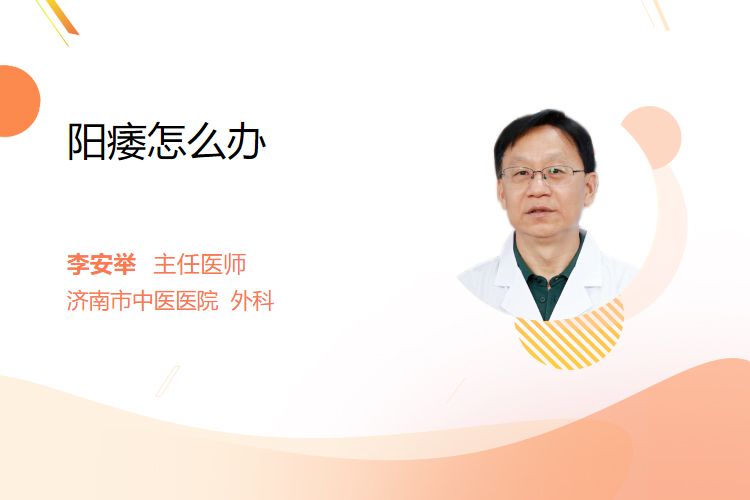 阳痿怎么办

李安举 主任医师
济南市中医医院 外科